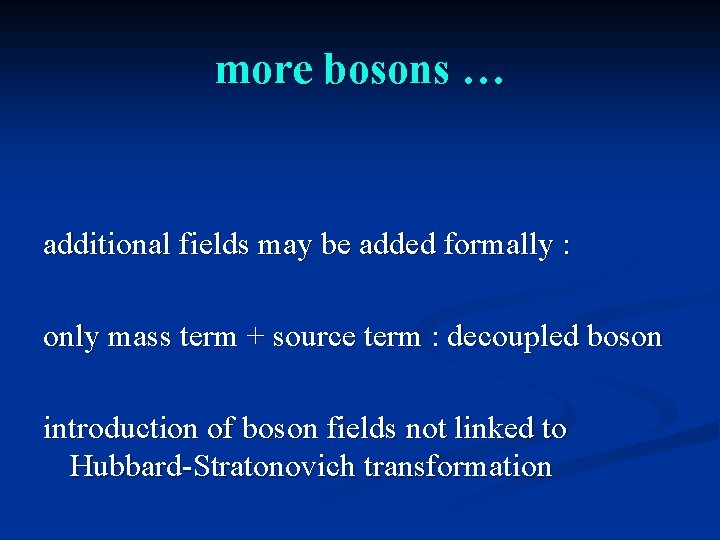 more bosons …

additional fields may be added formally :

only mass term + source term : decoupled boson

introduction of boson fields not linked to Hubbard-Stratonovich transformation